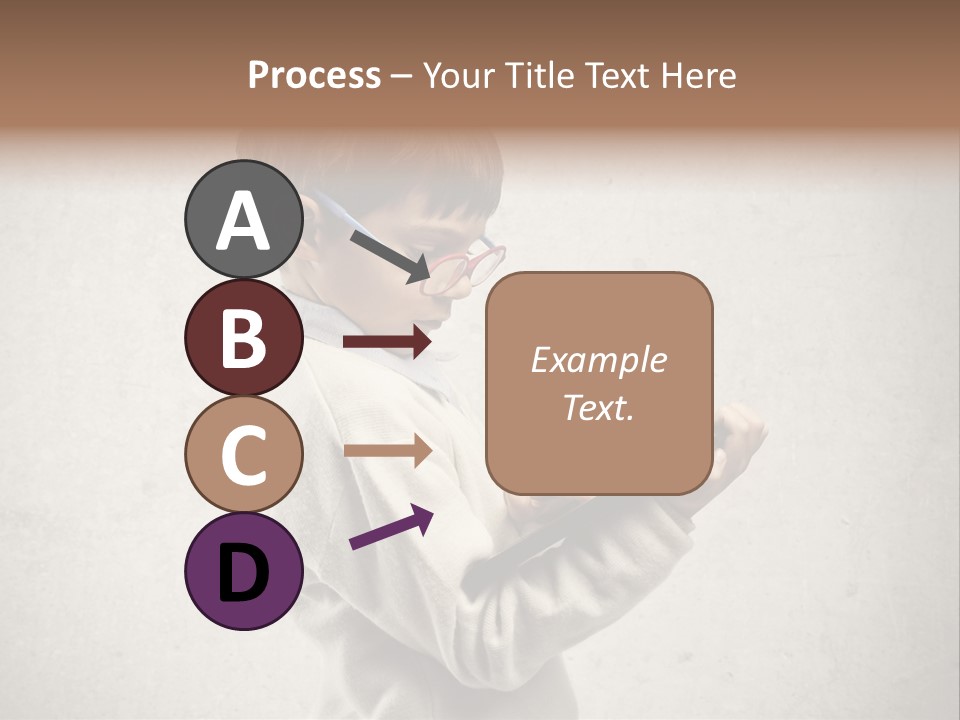 Process – Your Title Text Here

A

B

C

D

Example Text.